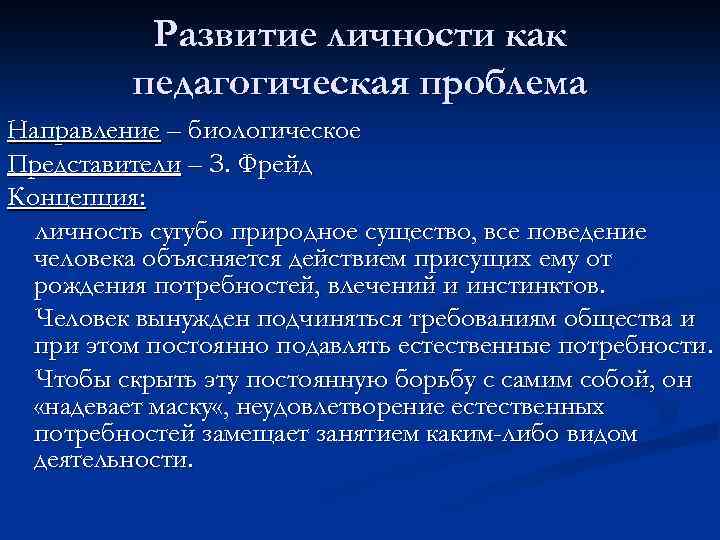 Развитие личности как педагогическая проблема

Направление – биологическое

Представители – З. Фрейд

Концепция:

личность сугубо природное существо, все поведение человека объясняется действием присущих ему от рождения потребностей, влечений и инстинктов.

Человек вынужден подчиняться требованиям общества и при этом постоянно подавлять естественные потребности.

Чтобы скрыть эту постоянную борьбу с самим собой, он «надевает маску«, неудовлетворение естественных потребностей замещает занятием каким-либо видом деятельности.